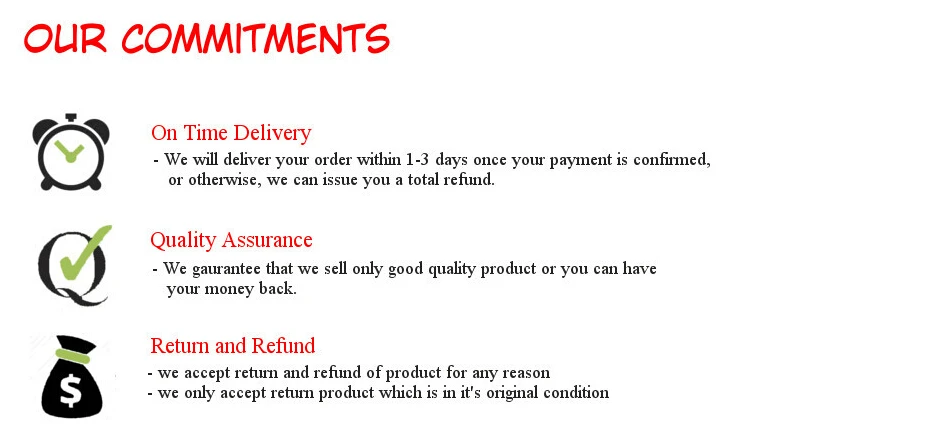 OUR COMMITMENTS

On Time Delivery
- We will deliver your order within 1-3 days once your payment is confirmed, or otherwise, we can issue you a total refund.

Q

Quality Assurance
- We gaurantee that we sell only good quality product or you can have your money back.

$

Return and Refund
- we accept return and refund of product for any reason
- we only accept return product which is in it's original condition